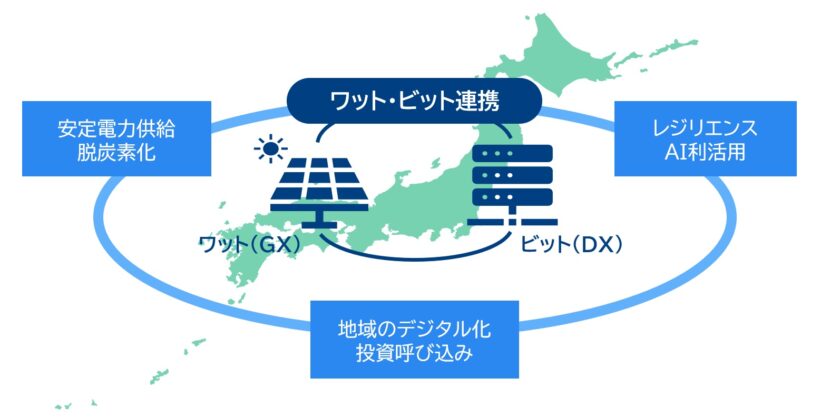 ワット・ビット連携

安定電力供給
脱炭素化

レジリエンス
AI利活用

ワット（GX）

ビット（DX）

地域のデジタル化
投資呼び込み